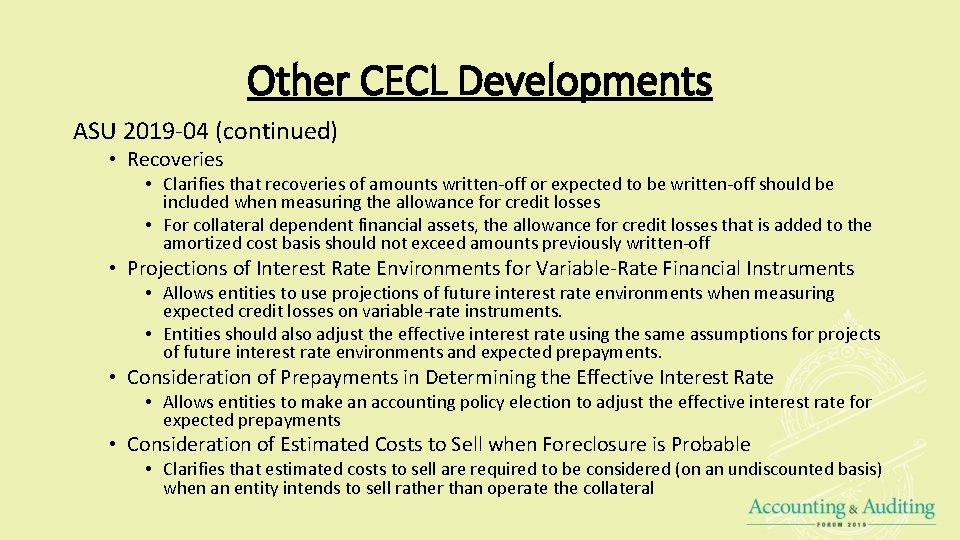 Other CECL Developments

ASU 2019-04 (continued)

• Recoveries
  • Clarifies that recoveries of amounts written-off or expected to be written-off should be included when measuring the allowance for credit losses
  • For collateral dependent financial assets, the allowance for credit losses that is added to the amortized cost basis should not exceed amounts previously written-off

• Projections of Interest Rate Environments for Variable-Rate Financial Instruments
  • Allows entities to use projections of future interest rate environments when measuring expected credit losses on variable-rate instruments.
  • Entities should also adjust the effective interest rate using the same assumptions for projects of future interest rate environments and expected prepayments.

• Consideration of Prepayments in Determining the Effective Interest Rate
  • Allows entities to make an accounting policy election to adjust the effective interest rate for expected prepayments

• Consideration of Estimated Costs to Sell when Foreclosure is Probable
  • Clarifies that estimated costs to sell are required to be considered (on an undiscounted basis) when an entity intends to sell rather than operate the collateral

Accounting & Auditing
FORUM 2019